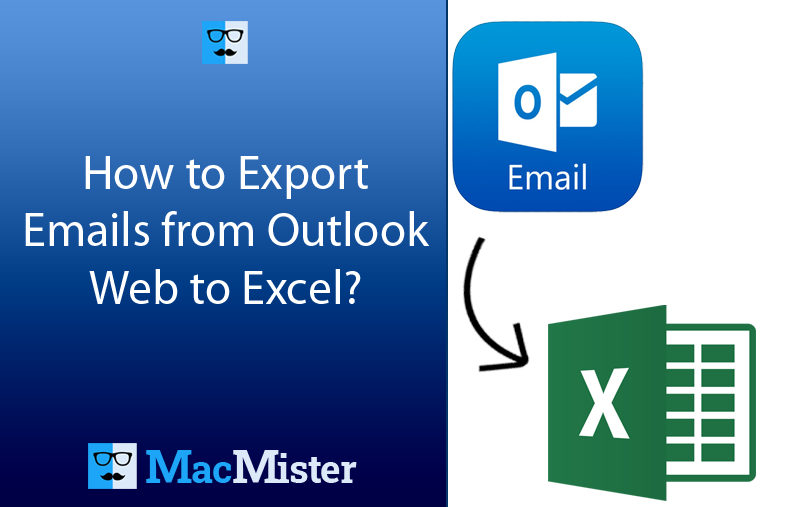 How to Export Emails from Outlook Web to Excel?

MacMister

O

Email

X